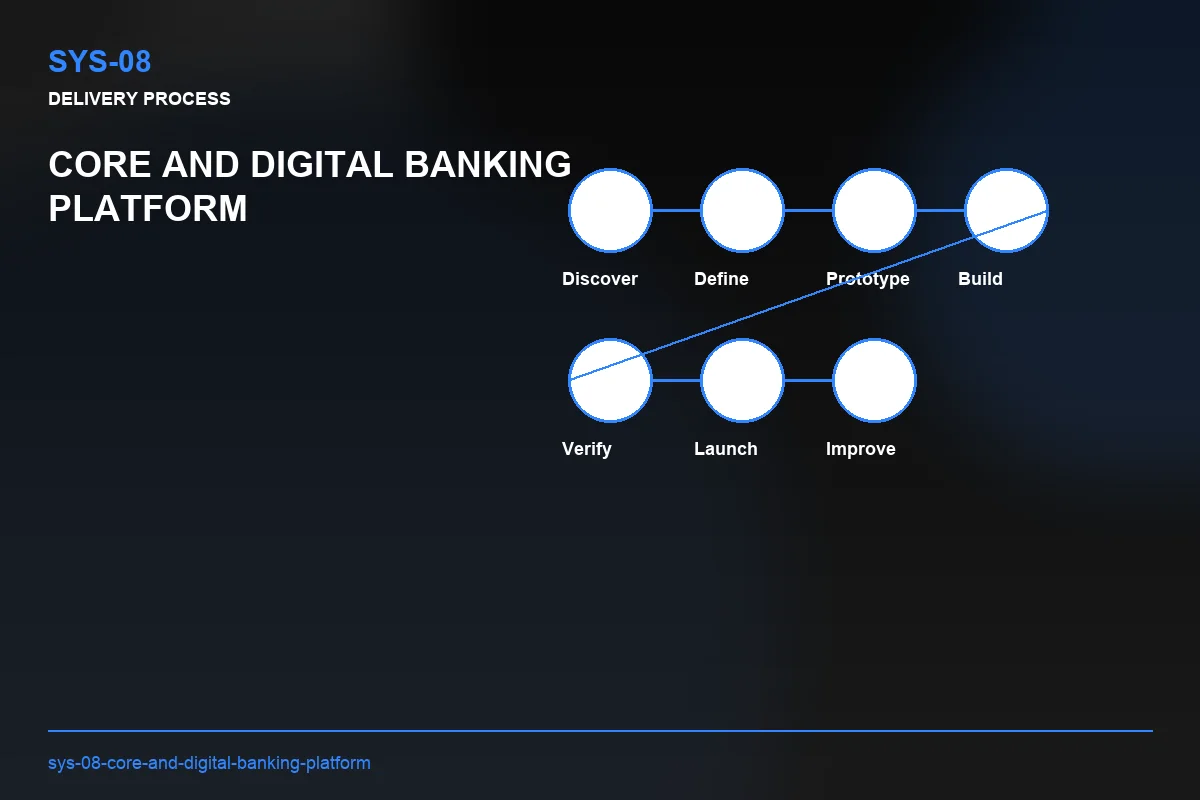 SYS-08
DELIVERY PROCESS

CORE AND DIGITAL BANKING PLATFORM

Discover
Define
Prototype
Build

Verify
Launch
Improve

sys-08-core-and-digital-banking-platform